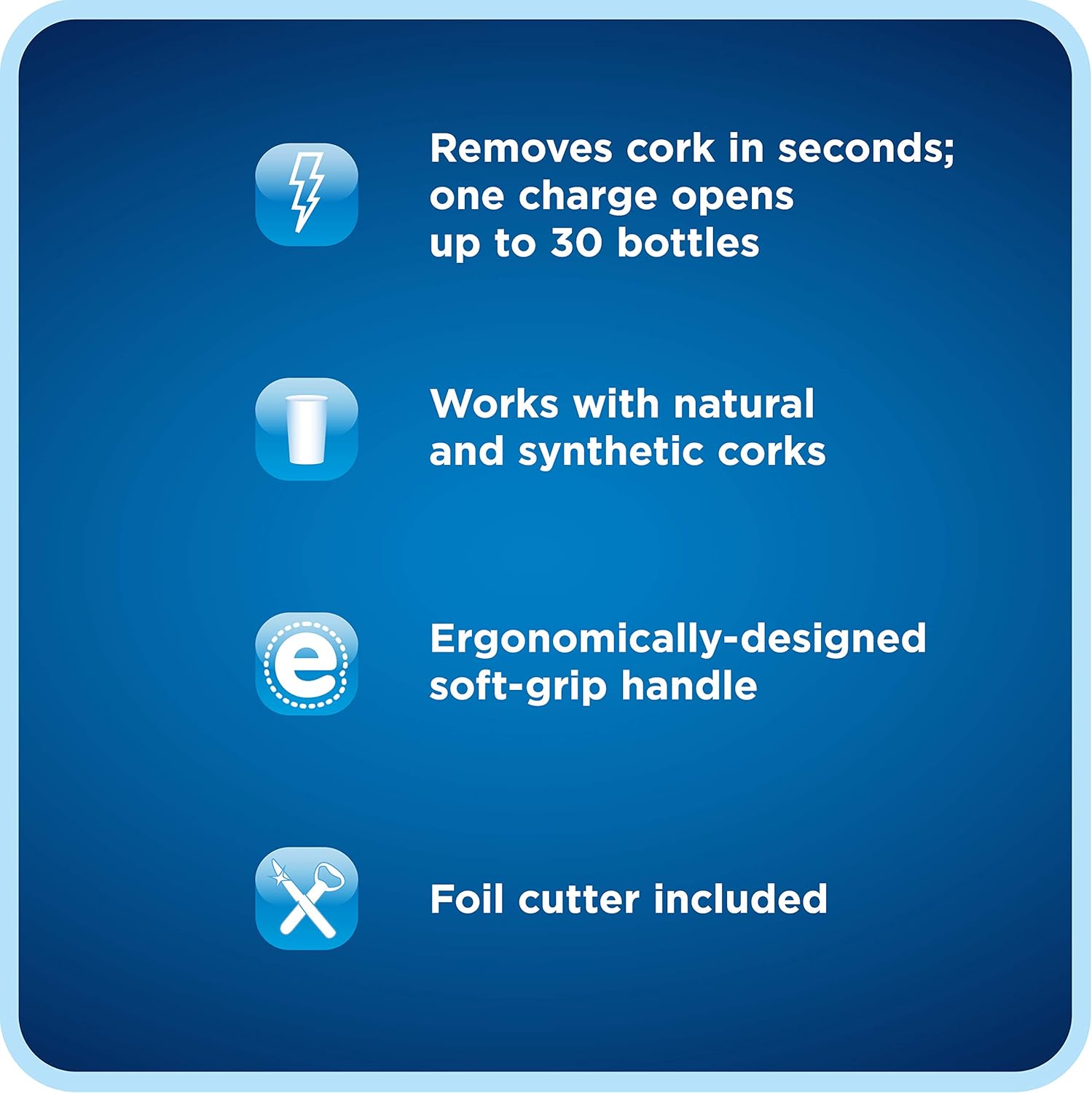 Removes cork in seconds; one charge opens up to 30 bottles

Works with natural and synthetic corks

e

Ergonomically-designed soft-grip handle

Foil cutter included